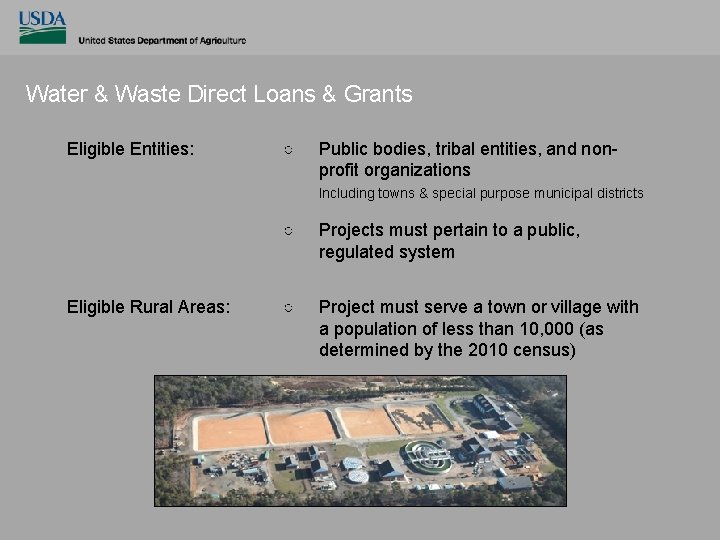 USDA
United States Department of Agriculture

Water & Waste Direct Loans & Grants

Eligible Entities:

○ Public bodies, tribal entities, and non-profit organizations
Including towns & special purpose municipal districts

○ Projects must pertain to a public, regulated system

Eligible Rural Areas:

○ Project must serve a town or village with a population of less than 10,000 (as determined by the 2010 census)